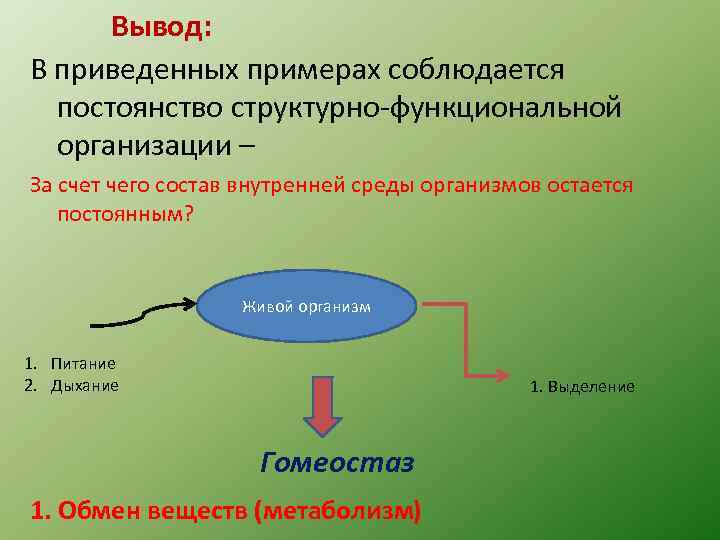 Вывод:

В приведенных примерах соблюдается постоянство структурно-функциональной организации –

За счет чего состав внутренней среды организмов остается постоянным?

Живой организм

1. Питание
2. Дыхание

1. Выделение

Гомеостаз

1. Обмен веществ (метаболизм)